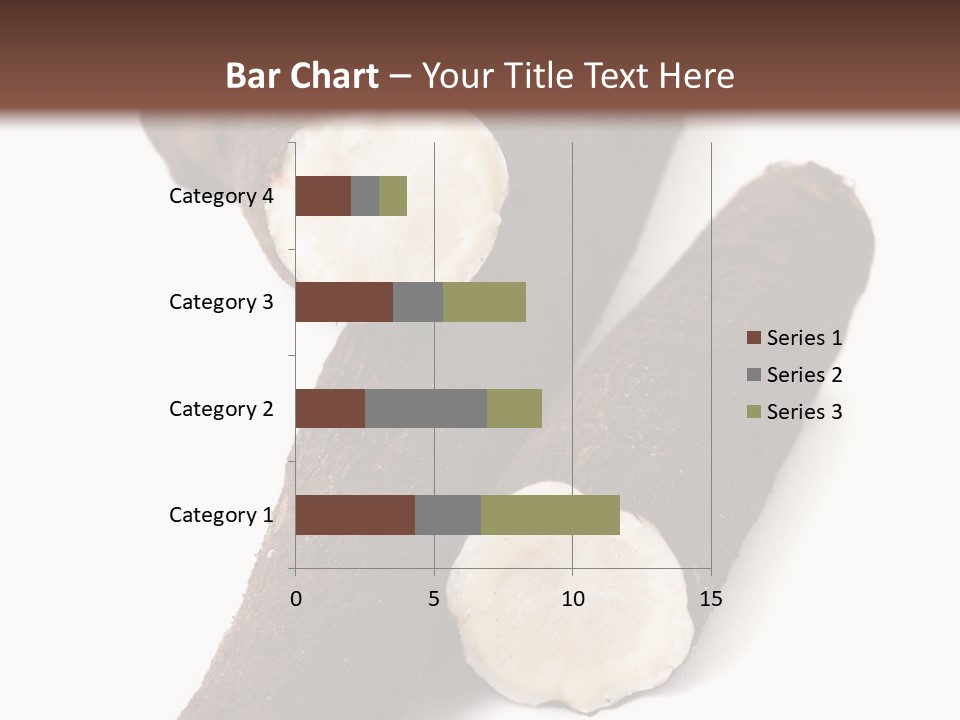 Bar Chart – Your Title Text Here

Category 4

Category 3

Category 2

Category 1

0 5 10 15

Series 1
Series 2
Series 3